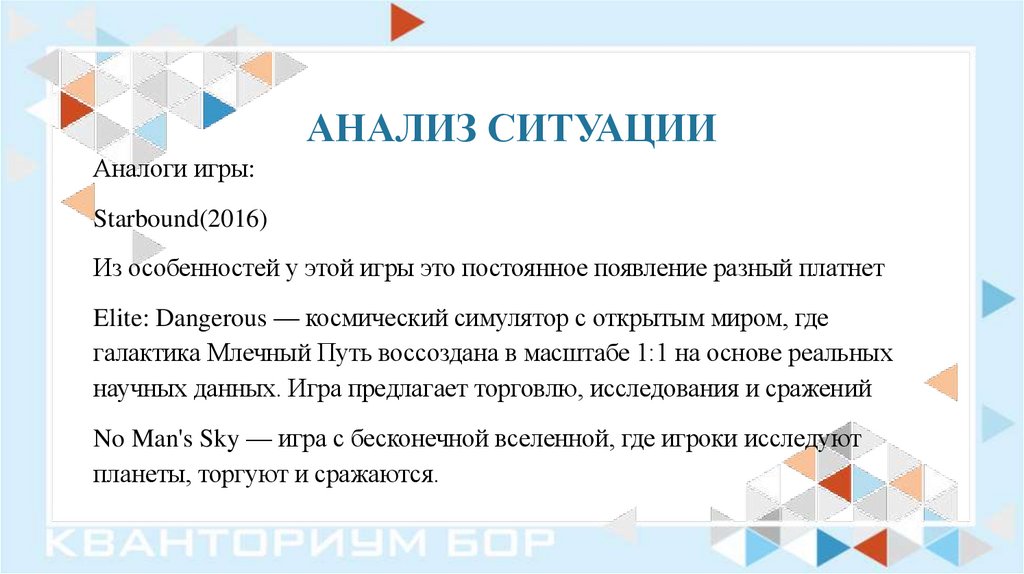 АНАЛИЗ СИТУАЦИИ

Аналоги игры:

Starbound(2016)

Из особенностей у этой игры это постоянное появление разный платнет

Elite: Dangerous — космический симулятор с открытым миром, где галактика Млечный Путь воссоздана в масштабе 1:1 на основе реальных научных данных. Игра предлагает торговлю, исследования и сражений

No Man's Sky — игра с бесконечной вселенной, где игроки исследуют планеты, торгуют и сражаются.

КВАНТОРИУМ БОР